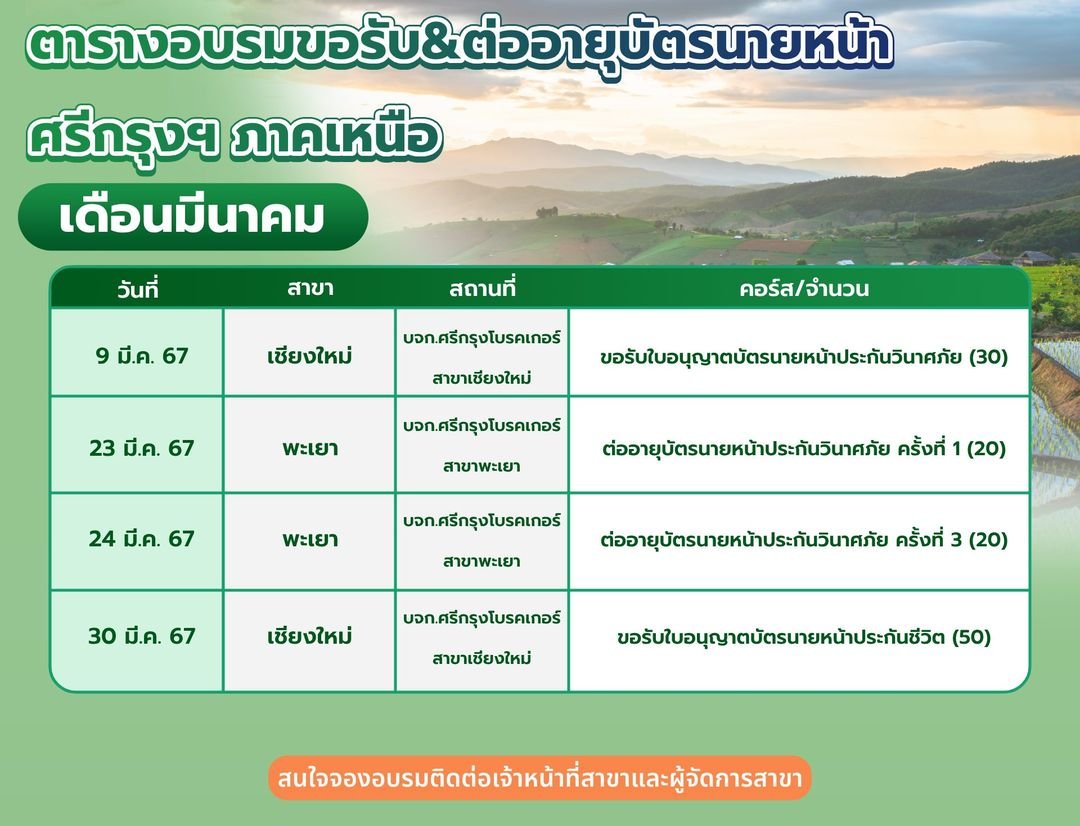 ตารางอบรมขอรับ&ต่ออายุบัตรนายหน้า

ศรีกรุงฯ ภาคเหนือ

เดือนมีนาคม

| วันที่ | สาขา | สถานที่ | คอร์ส/จำนวน |
|---|---|---|---|
| 9 มี.ค. 67 | เชียงใหม่ | บจก.ศรีกรุงโบรคเกอร์ สาขาเชียงใหม่ | ขอรับใบอนุญาตบัตรนายหน้าประกันวินาศภัย (30) |
| 23 มี.ค. 67 | พะเยา | บจก.ศรีกรุงโบรคเกอร์ สาขาพะเยา | ต่ออายุบัตรนายหน้าประกันวินาศภัย ครั้งที่ 1 (20) |
| 24 มี.ค. 67 | พะเยา | บจก.ศรีกรุงโบรคเกอร์ สาขาพะเยา | ต่ออายุบัตรนายหน้าประกันวินาศภัย ครั้งที่ 3 (20) |
| 30 มี.ค. 67 | เชียงใหม่ | บจก.ศรีกรุงโบรคเกอร์ สาขาเชียงใหม่ | ขอรับใบอนุญาตบัตรนายหน้าประกันชีวิต (50) |

สนใจจองอบรมติดต่อเจ้าหน้าที่สาขาและผู้จัดการสาขา